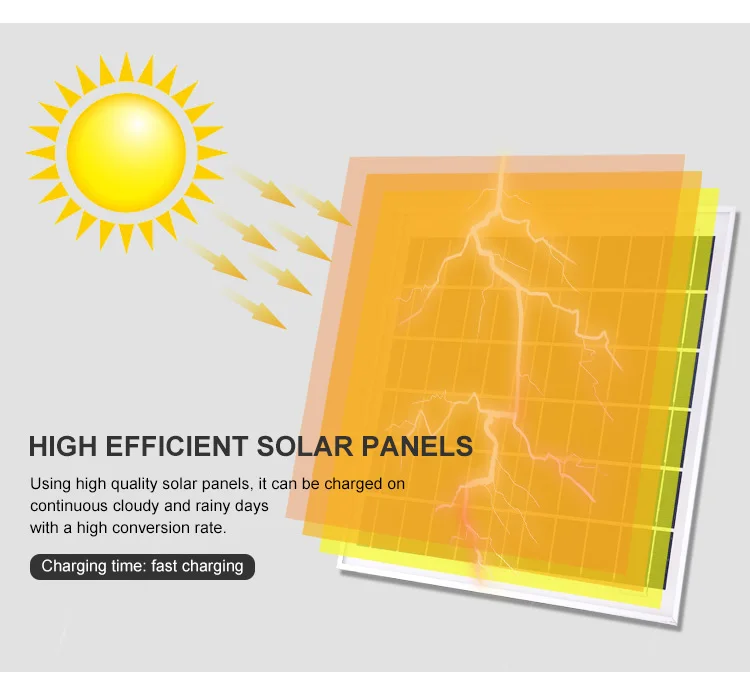 HIGH EFFICIENT SOLAR PANELS

Using high quality solar panels, it can be charged on continuous cloudy and rainy days with a high conversion rate.

Charging time: fast charging